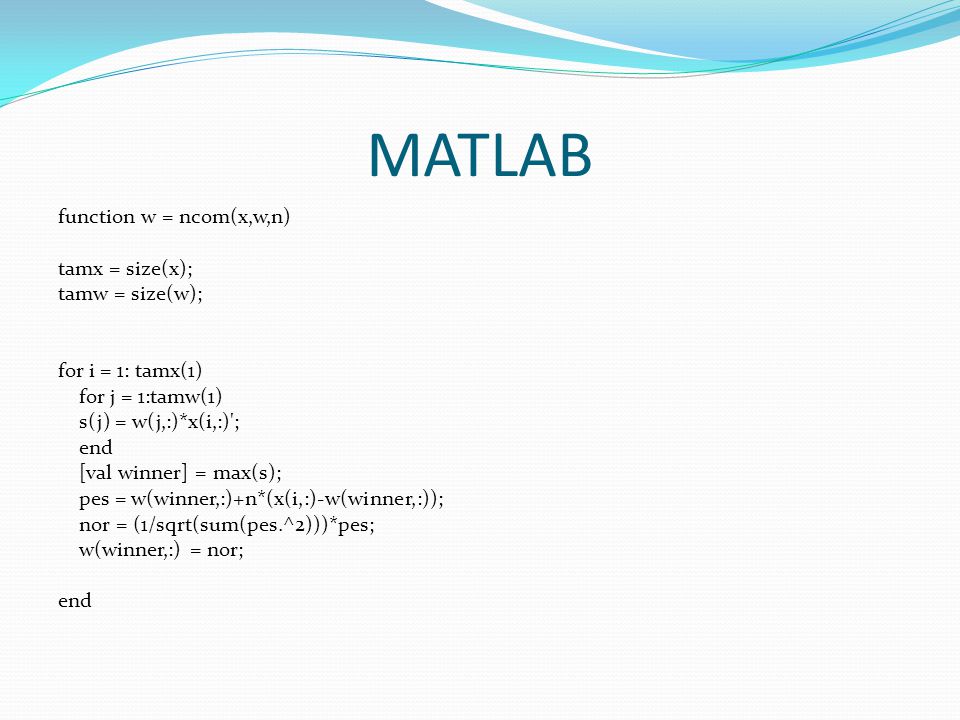 MATLAB

function w = ncom(x,w,n)

tamx = size(x);
tamw = size(w);

for i = 1: tamx(1)
for j = 1:tamw(1)
s(j) = w(j,:)*x(i,:)';
end
[val winner] = max(s);
pes = w(winner,:)+n*(x(i,:)-w(winner,:));
nor = (1/sqrt(sum(pes.^2)))*pes;
w(winner,:) = nor;

end